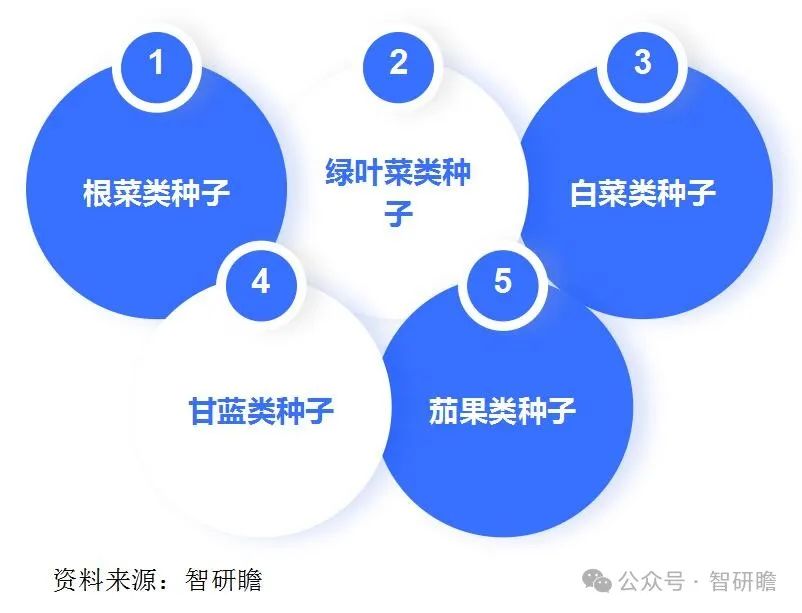 1
根菜类种子

2
绿叶菜类种子

3
白菜类种子

4
甘蓝类种子

5
茄果类种子

资料来源：智研瞻

公众号 · 智研瞻